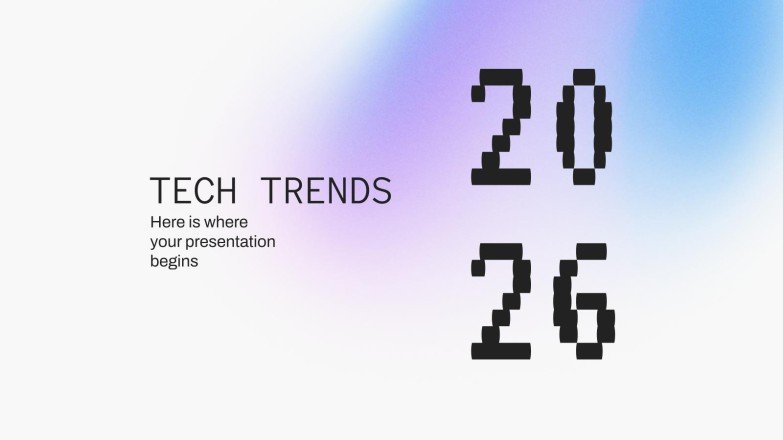 TECH TRENDS
Here is where your presentation begins

20
26